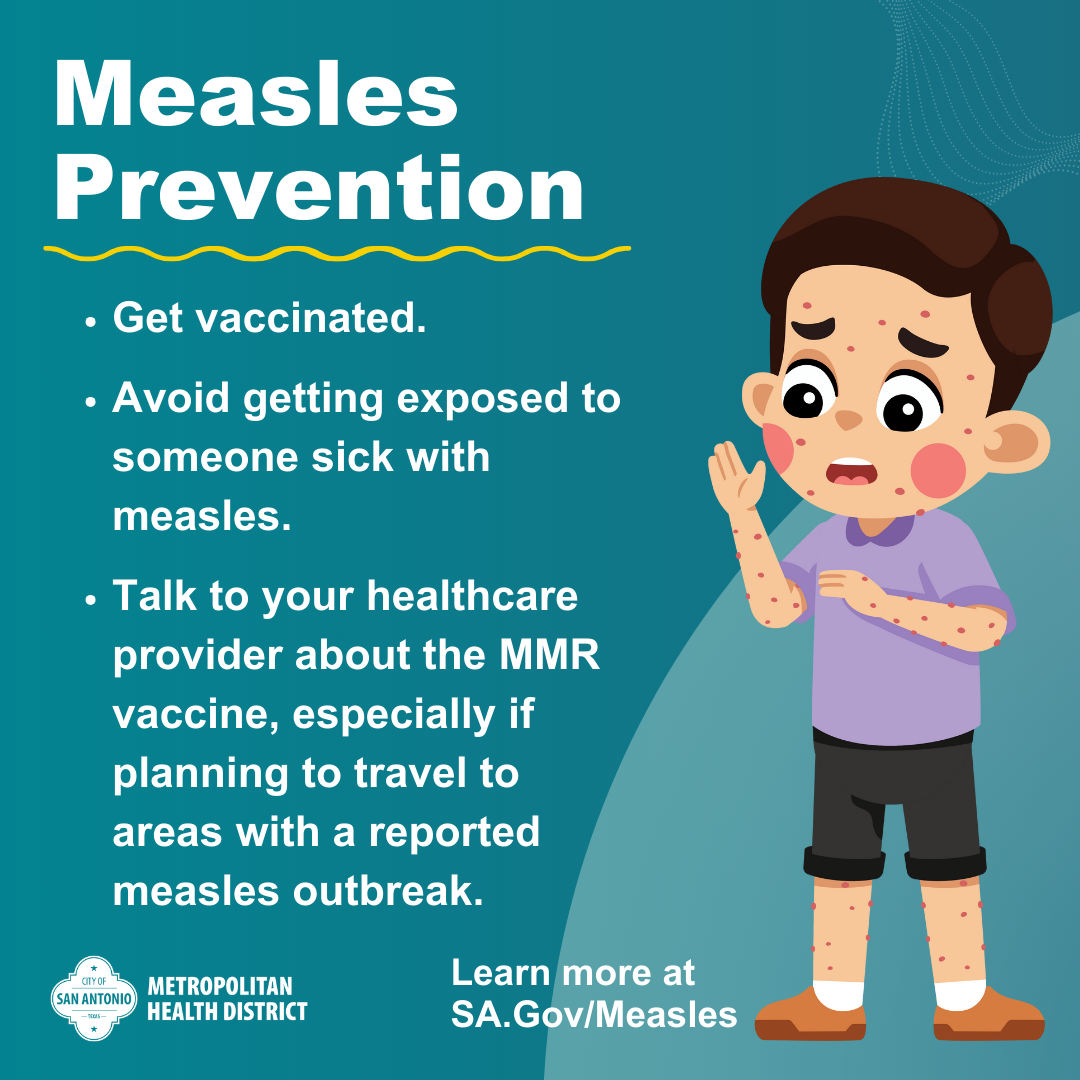 Measles Prevention

• Get vaccinated.

• Avoid getting exposed to someone sick with measles.

• Talk to your healthcare provider about the MMR vaccine, especially if planning to travel to areas with a reported measles outbreak.

CITY OF SAN ANTONIO TEXAS

METROPOLITAN HEALTH DISTRICT

Learn more at SA.Gov/Measles